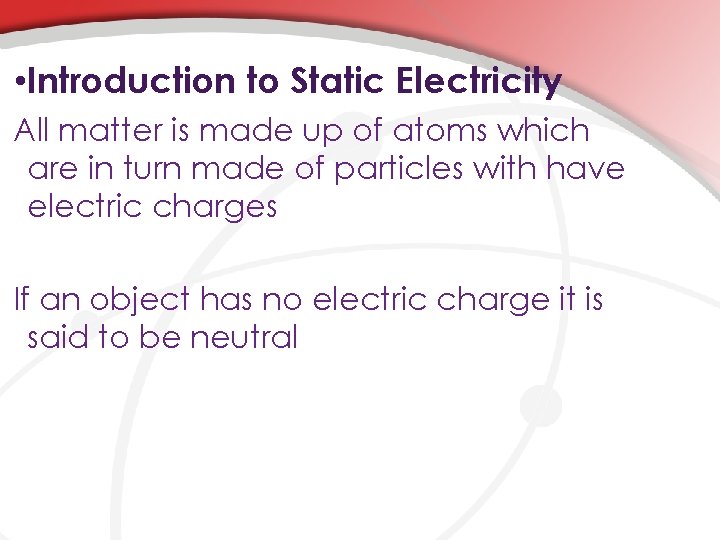 •Introduction to Static Electricity

All matter is made up of atoms which are in turn made of particles with have electric charges

If an object has no electric charge it is said to be neutral